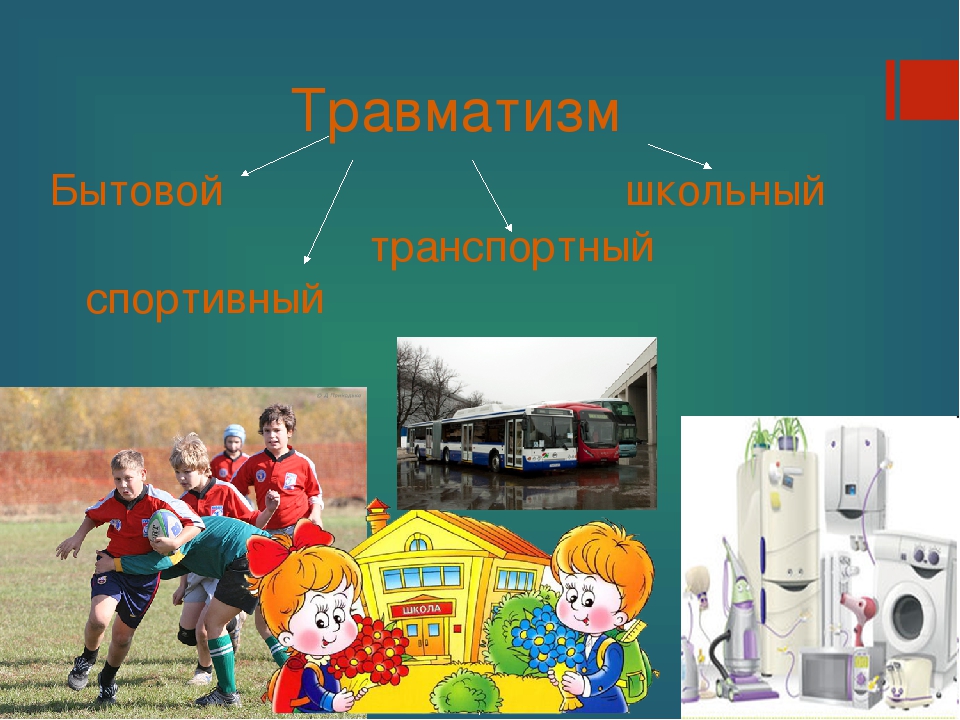 Травматизм

Бытовой

школьный

транспортный

спортивный

ШКОЛА